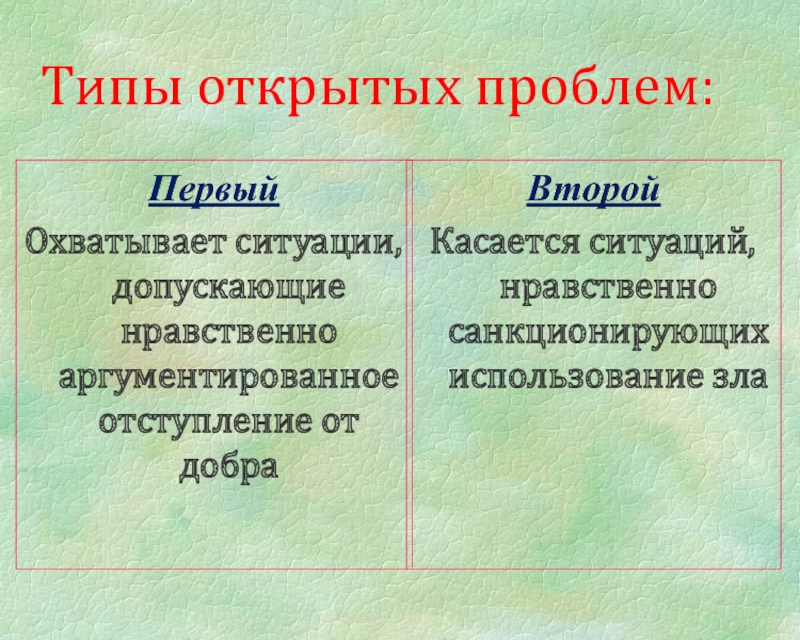 Типы открытых проблем:

| Первый | Второй |
|---|---|
| Охватывает ситуации, допускающие нравственно аргументированное отступление от добра | Касается ситуаций, нравственно санкционирующих использование зла |